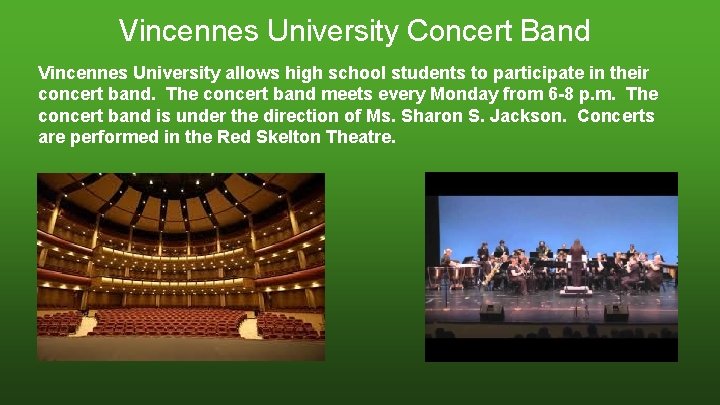 Vincennes University Concert Band

Vincennes University allows high school students to participate in their concert band. The concert band meets every Monday from 6-8 p.m. The concert band is under the direction of Ms. Sharon S. Jackson. Concerts are performed in the Red Skelton Theatre.